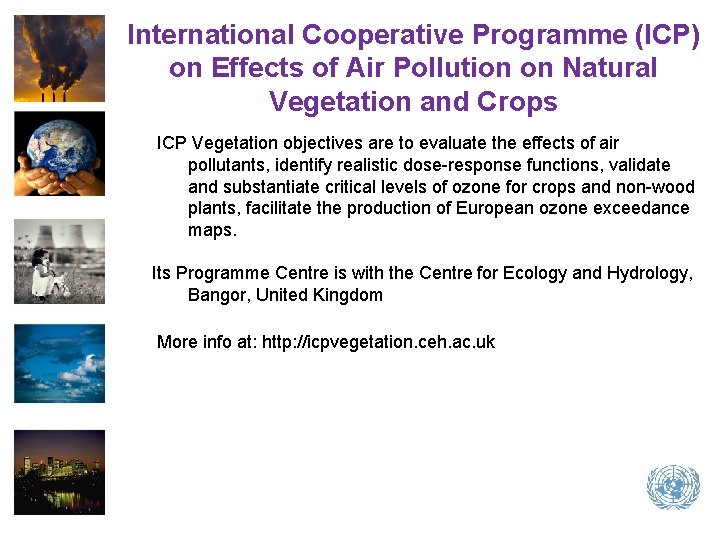 International Cooperative Programme (ICP) on Effects of Air Pollution on Natural Vegetation and Crops

ICP Vegetation objectives are to evaluate the effects of air pollutants, identify realistic dose-response functions, validate and substantiate critical levels of ozone for crops and non-wood plants, facilitate the production of European ozone exceedance maps.

Its Programme Centre is with the Centre for Ecology and Hydrology, Bangor, United Kingdom

More info at: http://icpvegetation.ceh.ac.uk